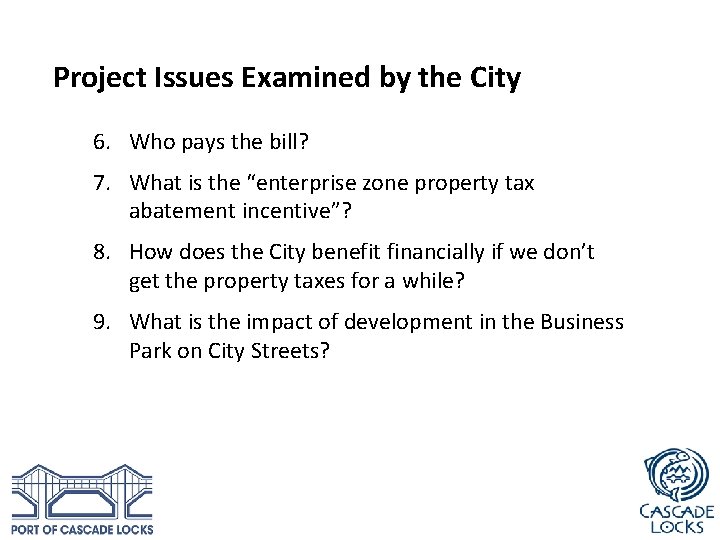 Project Issues Examined by the City

6. Who pays the bill?

7. What is the “enterprise zone property tax abatement incentive”?

8. How does the City benefit financially if we don’t get the property taxes for a while?

9. What is the impact of development in the Business Park on City Streets?

PORT OF CASCADE LOCKS

CASCADE LOCKS